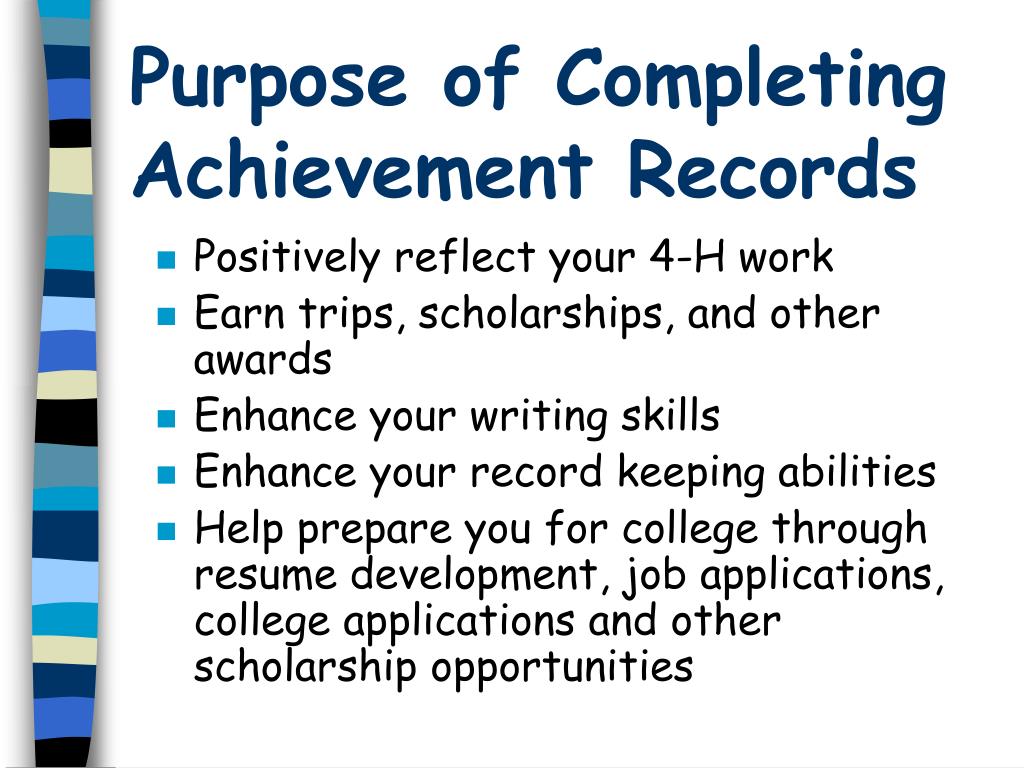 Purpose of Completing Achievement Records

- Positively reflect your 4-H work
- Earn trips, scholarships, and other awards
- Enhance your writing skills
- Enhance your record keeping abilities
- Help prepare you for college through resume development, job applications, college applications and other scholarship opportunities